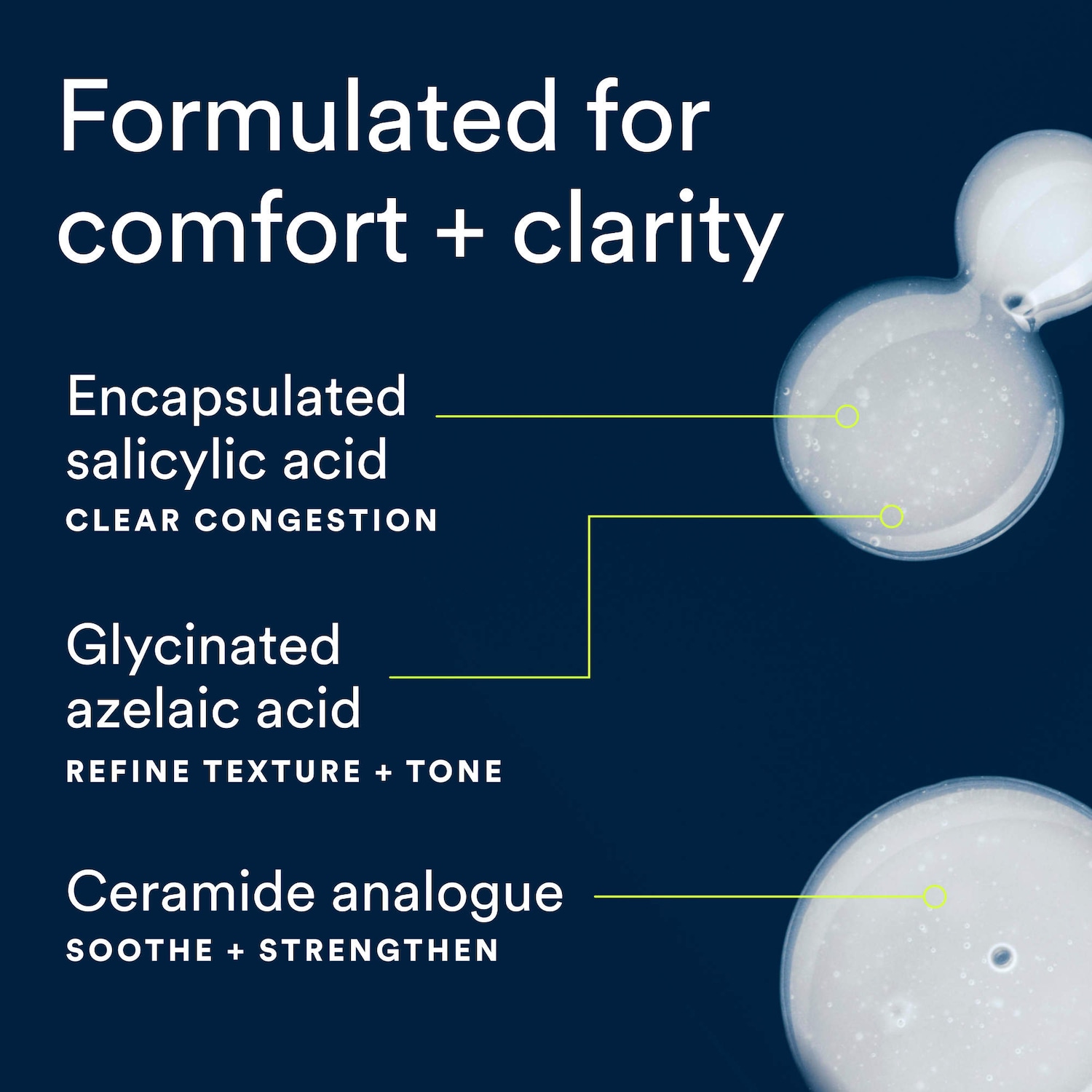 Formulated for comfort + clarity

Encapsulated salicylic acid
CLEAR CONGESTION

Glycinated azelaic acid
REFINE TEXTURE + TONE

Ceramide analogue
SOOTHE + STRENGTHEN